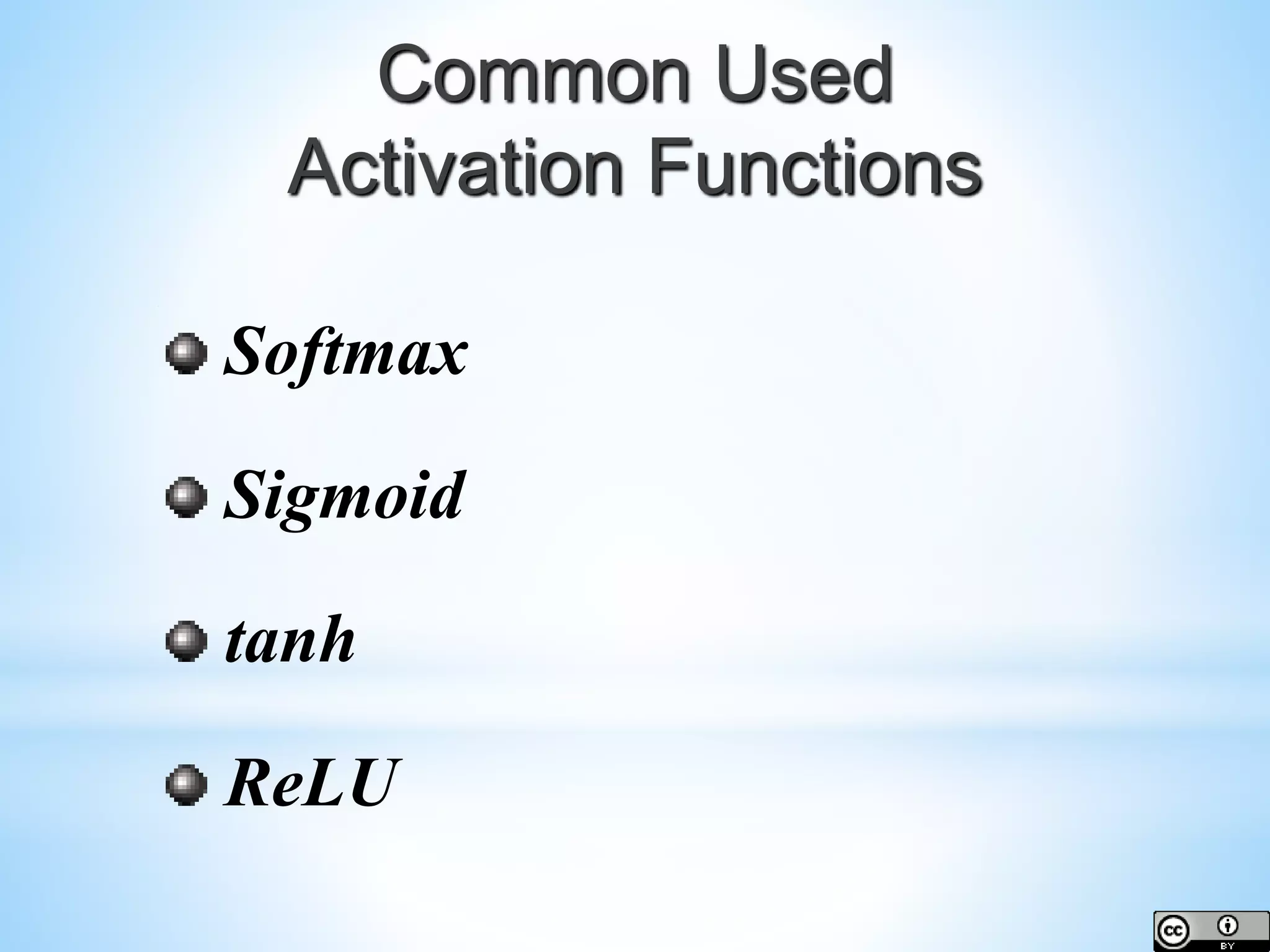 Common Used Activation Functions

Softmax

Sigmoid

tanh

ReLU

cc BY